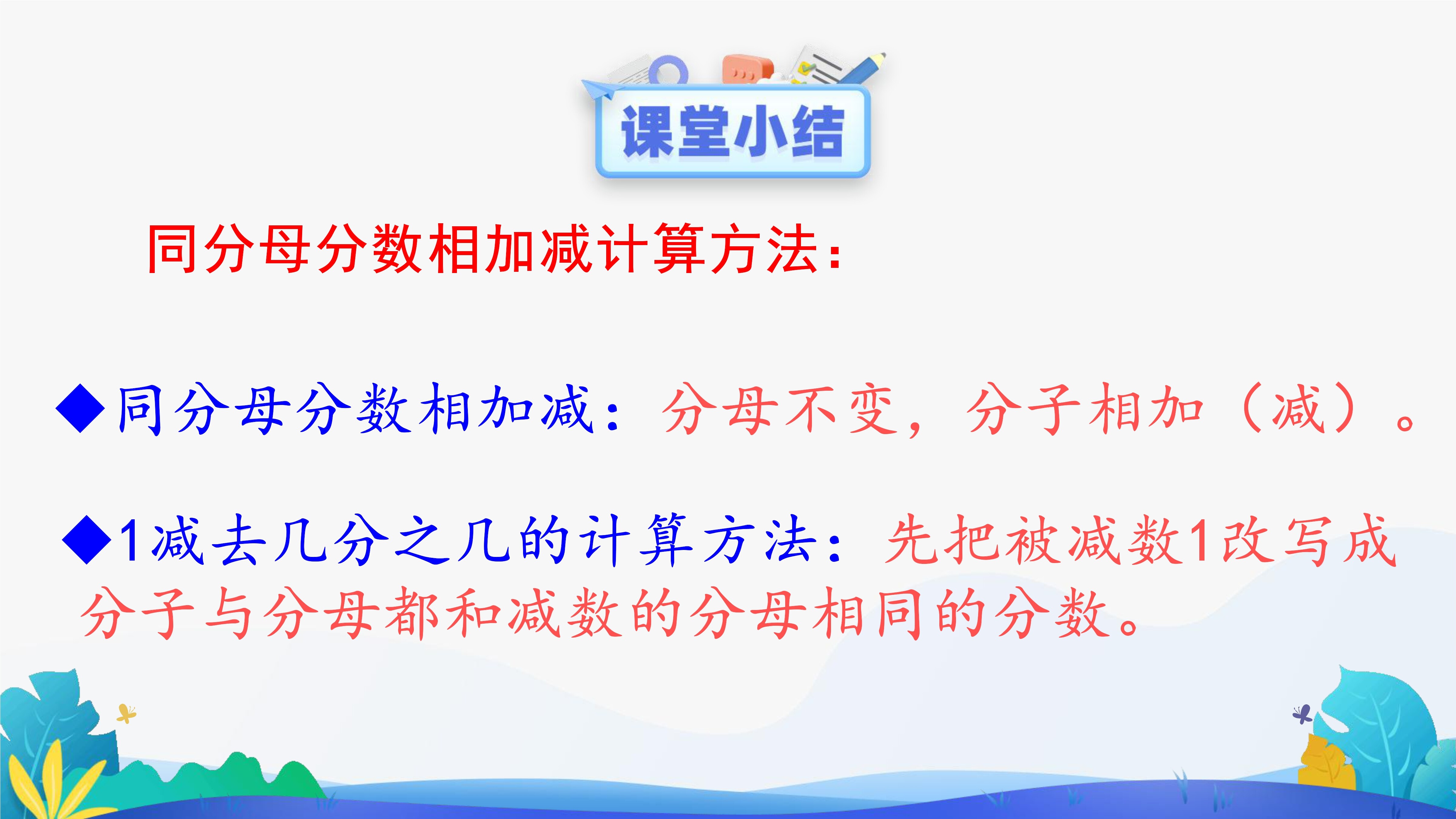 课堂小结

同分母分数相加减计算方法：

◆同分母分数相加减：分母不变，分子相加（减）。

◆1减去几分之几的计算方法：先把被减数1改写成分子与分母都和减数的分母相同的分数。